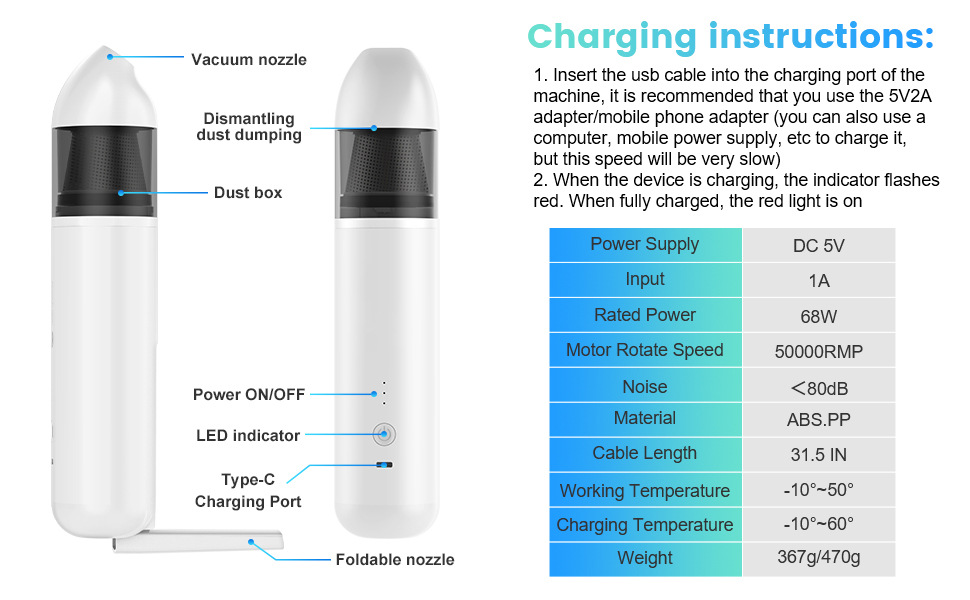 Vacuum nozzle

Dismantling dust dumping

Dust box

Power ON/OFF

LED indicator

Type-C Charging Port

Foldable nozzle

Charging instructions:

1. Insert the usb cable into the charging port of the machine, it is recommended that you use the 5V2A adapter/mobile phone adapter (you can also use a computer, mobile power supply, etc to charge it, but this speed will be very slow)
2. When the device is charging, the indicator flashes red. When fully charged, the red light is on

| Power Supply | DC 5V |
|---|---|
| Input | 1A |
| Rated Power | 68W |
| Motor Rotate Speed | 50000RMP |
| Noise | <80dB |
| Material | ABS.PP |
| Cable Length | 31.5 IN |
| Working Temperature | -10°~50° |
| Charging Temperature | -10°~60° |
| Weight | 367g/470g |